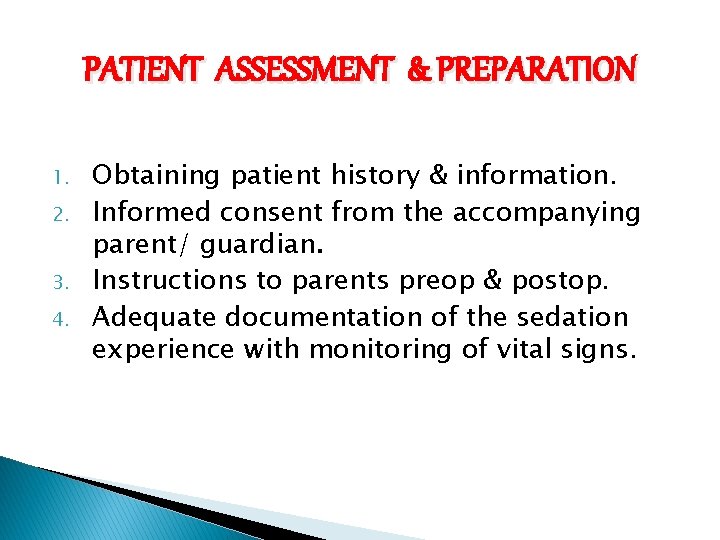 PATIENT ASSESSMENT & PREPARATION

1. Obtaining patient history & information.
2. Informed consent from the accompanying parent/ guardian.
3. Instructions to parents preop & postop.
4. Adequate documentation of the sedation experience with monitoring of vital signs.